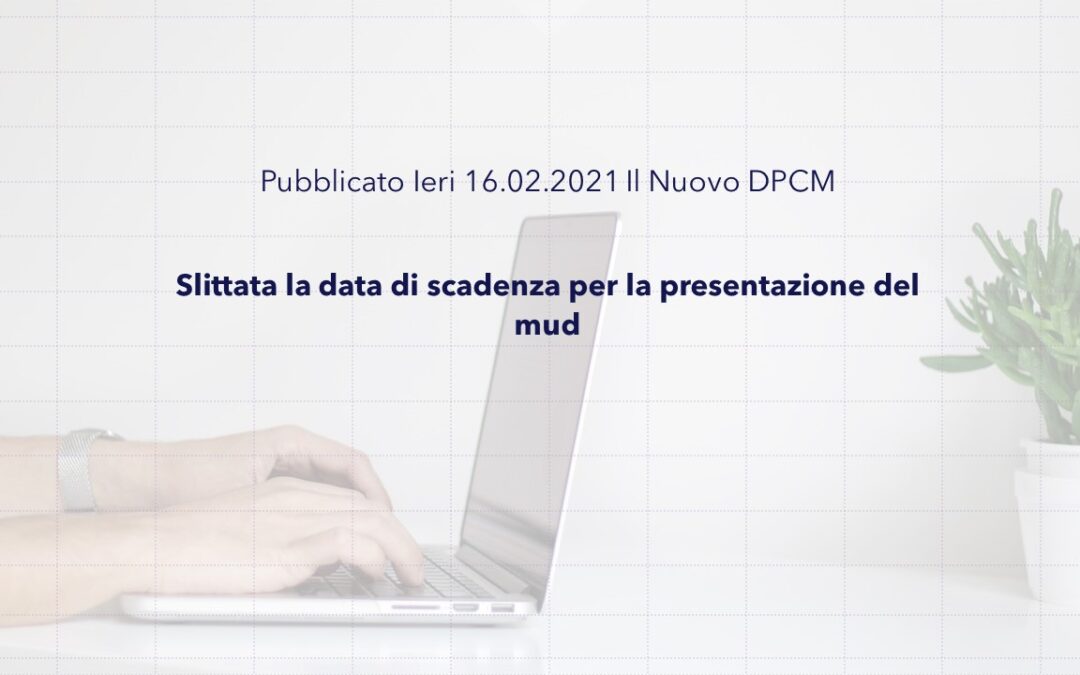 Pubblicato Ieri 16.02.2021 Il Nuovo DPCM

Slittata la data di scadenza per la presentazione del mud